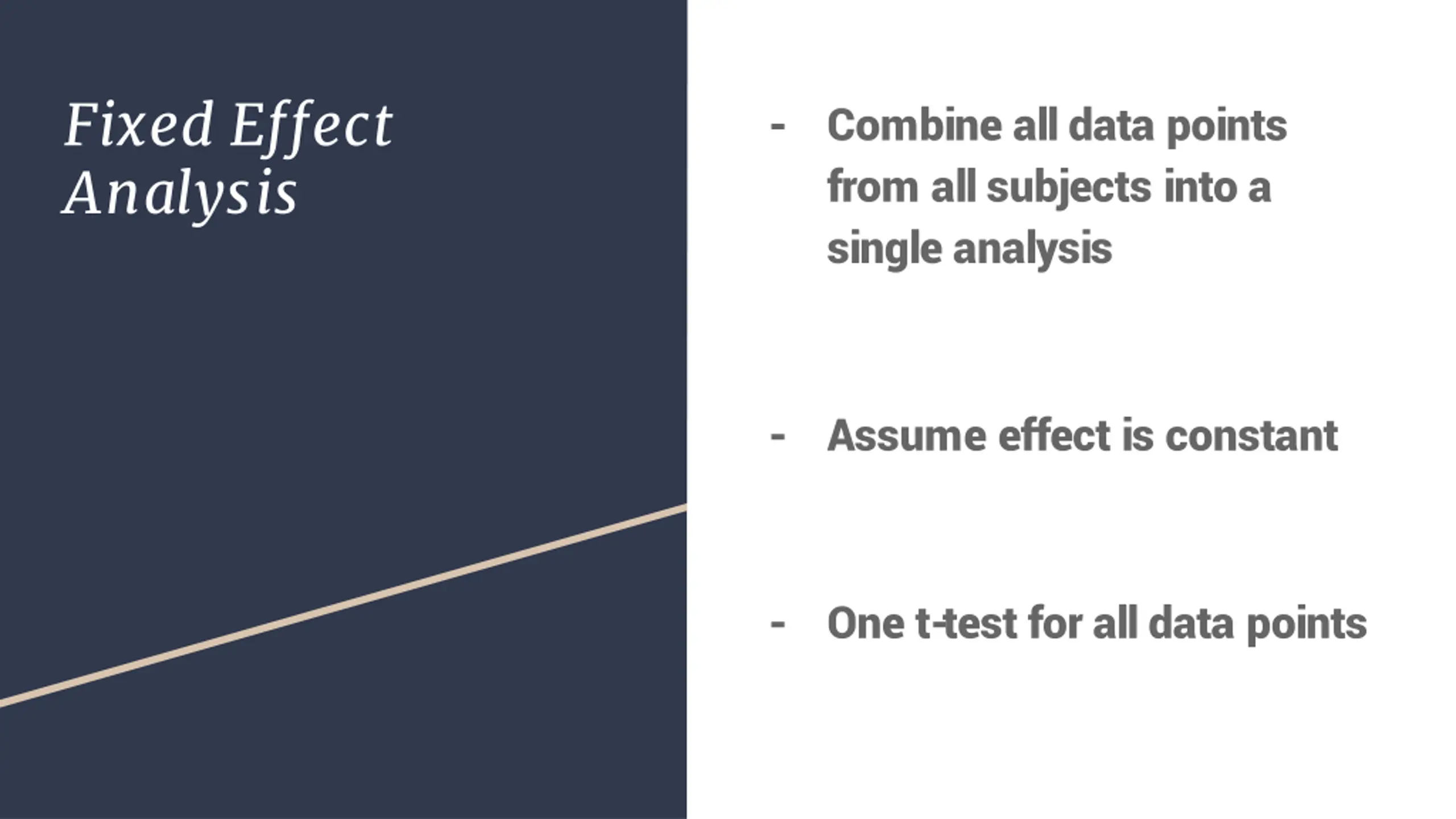 Fixed Effect Analysis

- Combine all data points from all subjects into a single analysis

- Assume effect is constant

- One t-test for all data points